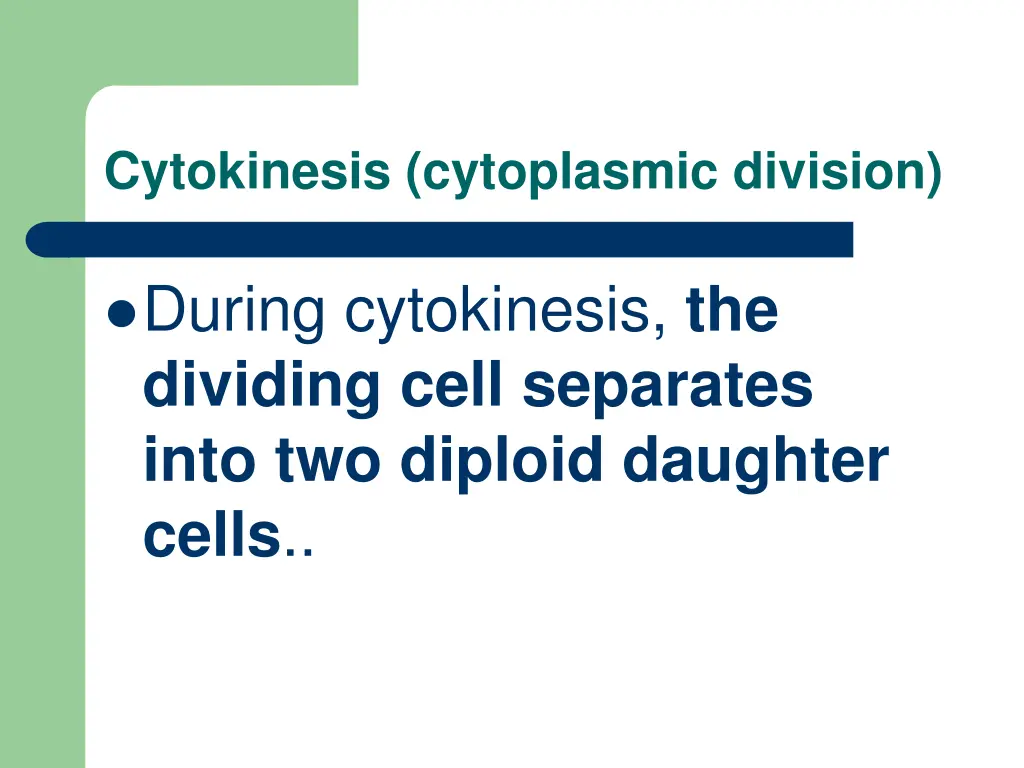 Cytokinesis (cytoplasmic division)

● During cytokinesis, the dividing cell separates into two diploid daughter cells..